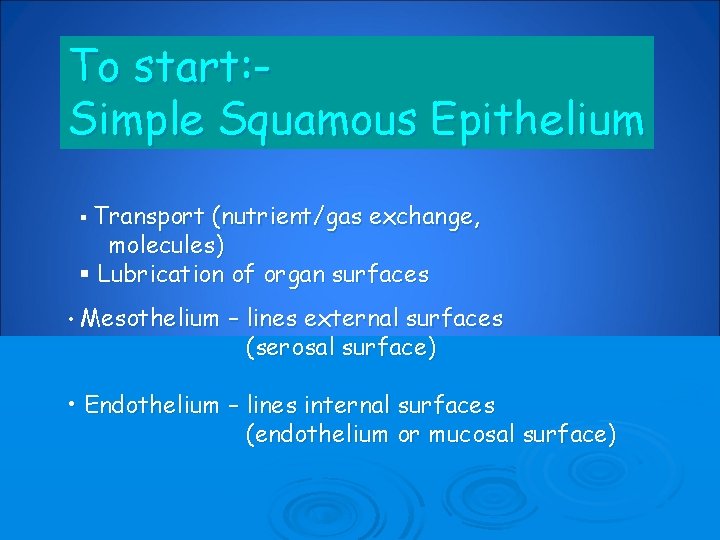 To start:-
Simple Squamous Epithelium

▪ Transport (nutrient/gas exchange, molecules)
▪ Lubrication of organ surfaces

• Mesothelium – lines external surfaces (serosal surface)

• Endothelium – lines internal surfaces (endothelium or mucosal surface)